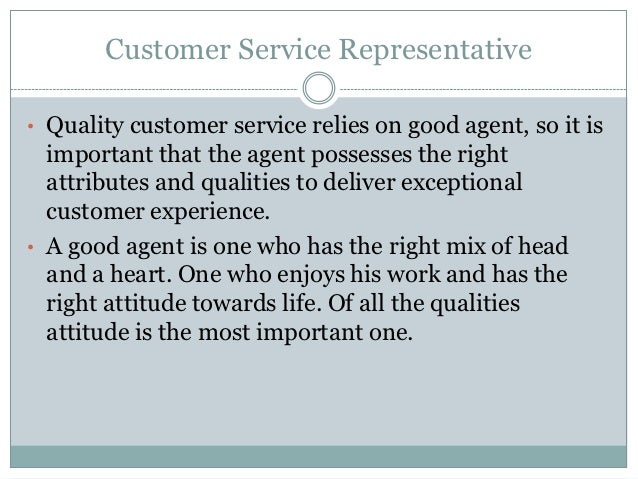 Customer Service Representative

• Quality customer service relies on good agent, so it is important that the agent possesses the right attributes and qualities to deliver exceptional customer experience.

• A good agent is one who has the right mix of head and a heart. One who enjoys his work and has the right attitude towards life. Of all the qualities attitude is the most important one.